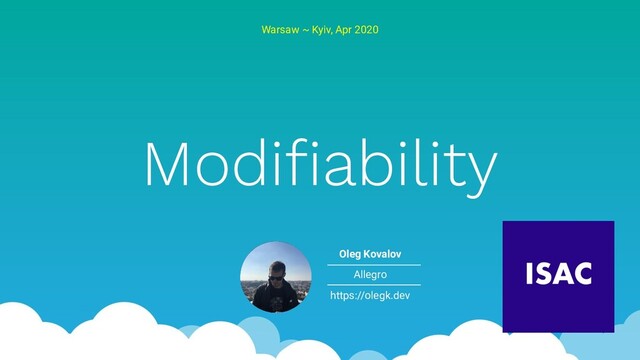 Warsaw ~ Kyiv, Apr 2020

Modifiability

Oleg Kovalov

Allegro

https://olegk.dev

ISAC